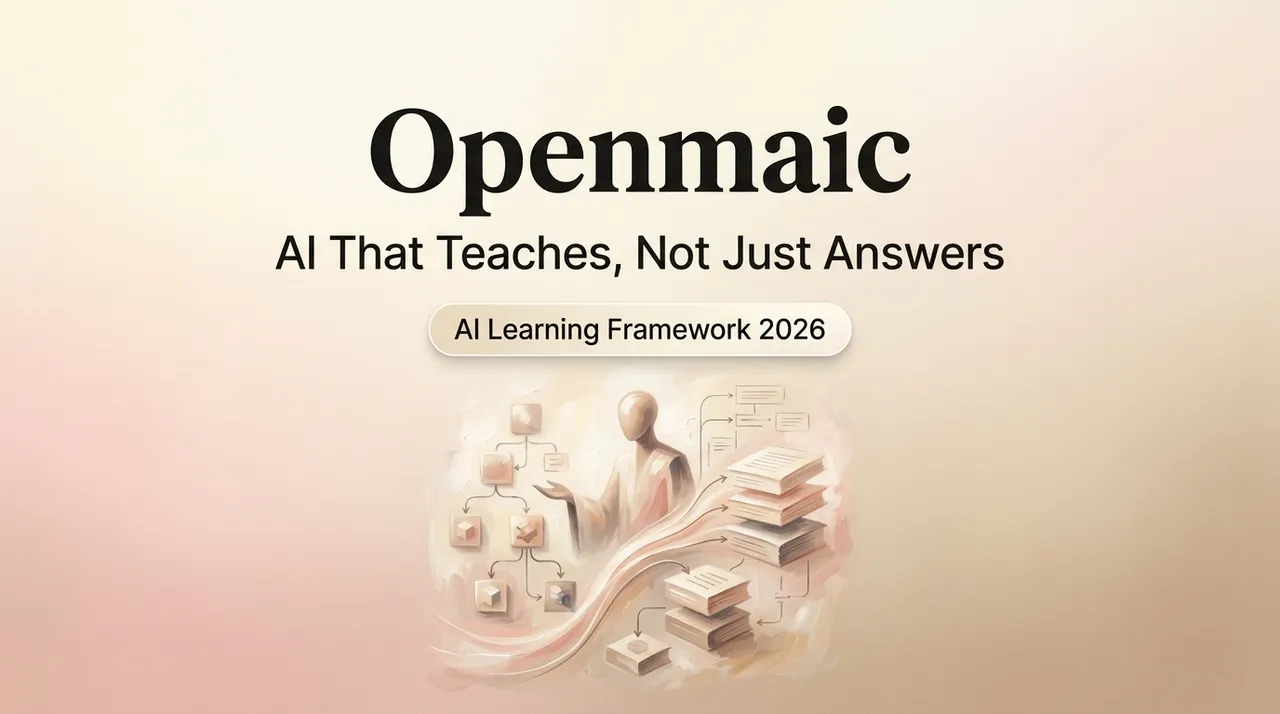 Openmaic

AI That Teaches, Not Just Answers

AI Learning Framework 2026